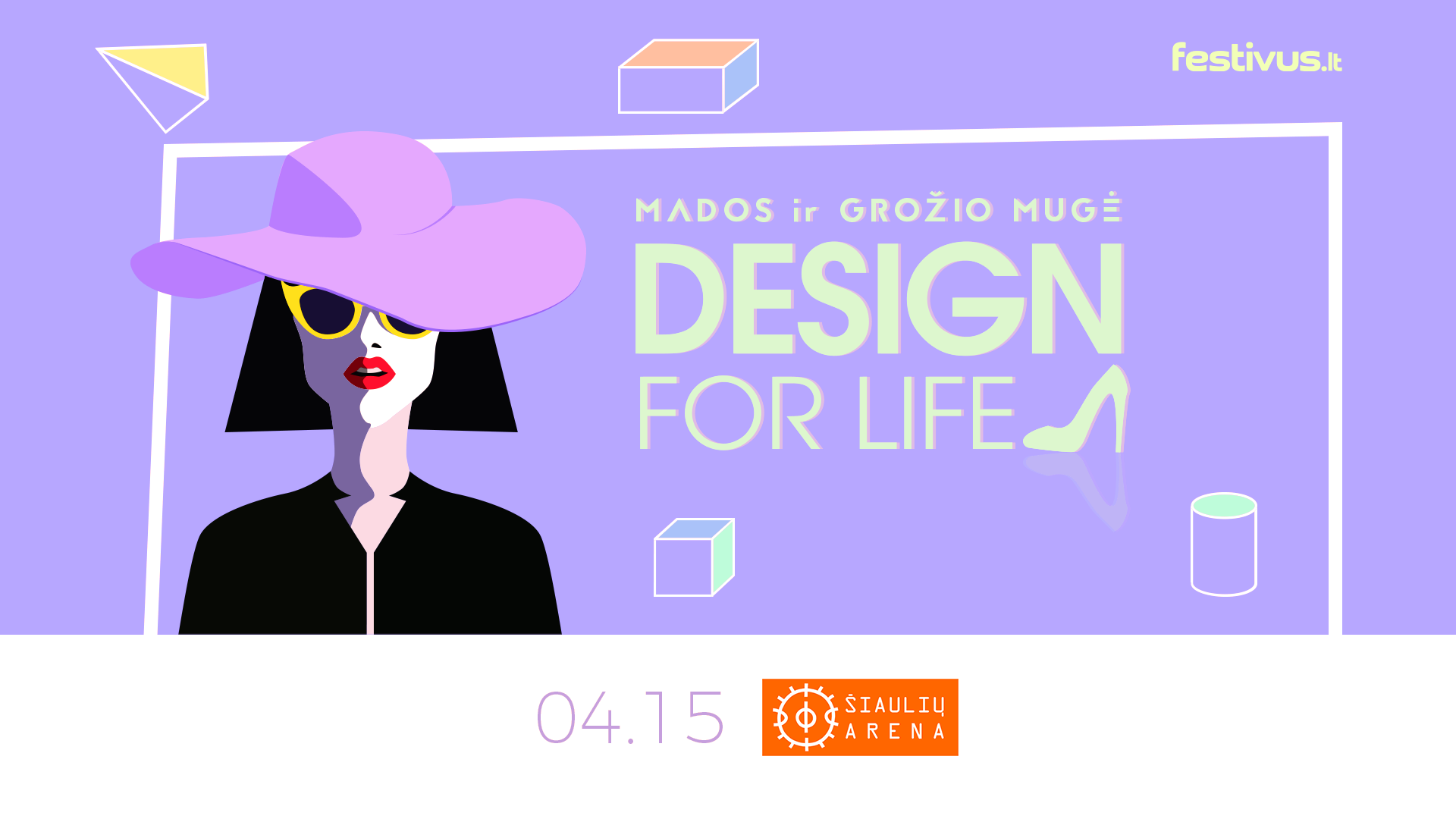 festivus.lt

MADOS ir GROŽIO MUGĖ
DESIGN
FOR LIFE

04.15

ŠIAULIŲ
ARENA